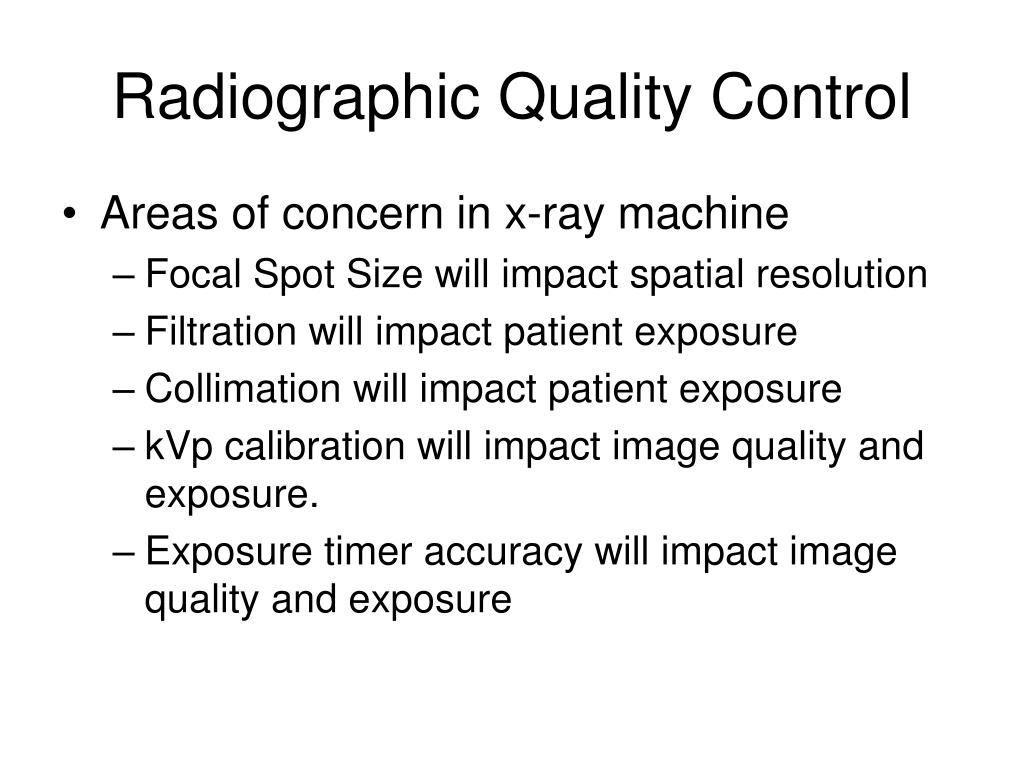 Radiographic Quality Control

• Areas of concern in x-ray machine
– Focal Spot Size will impact spatial resolution
– Filtration will impact patient exposure
– Collimation will impact patient exposure
– kVp calibration will impact image quality and exposure.
– Exposure timer accuracy will impact image quality and exposure